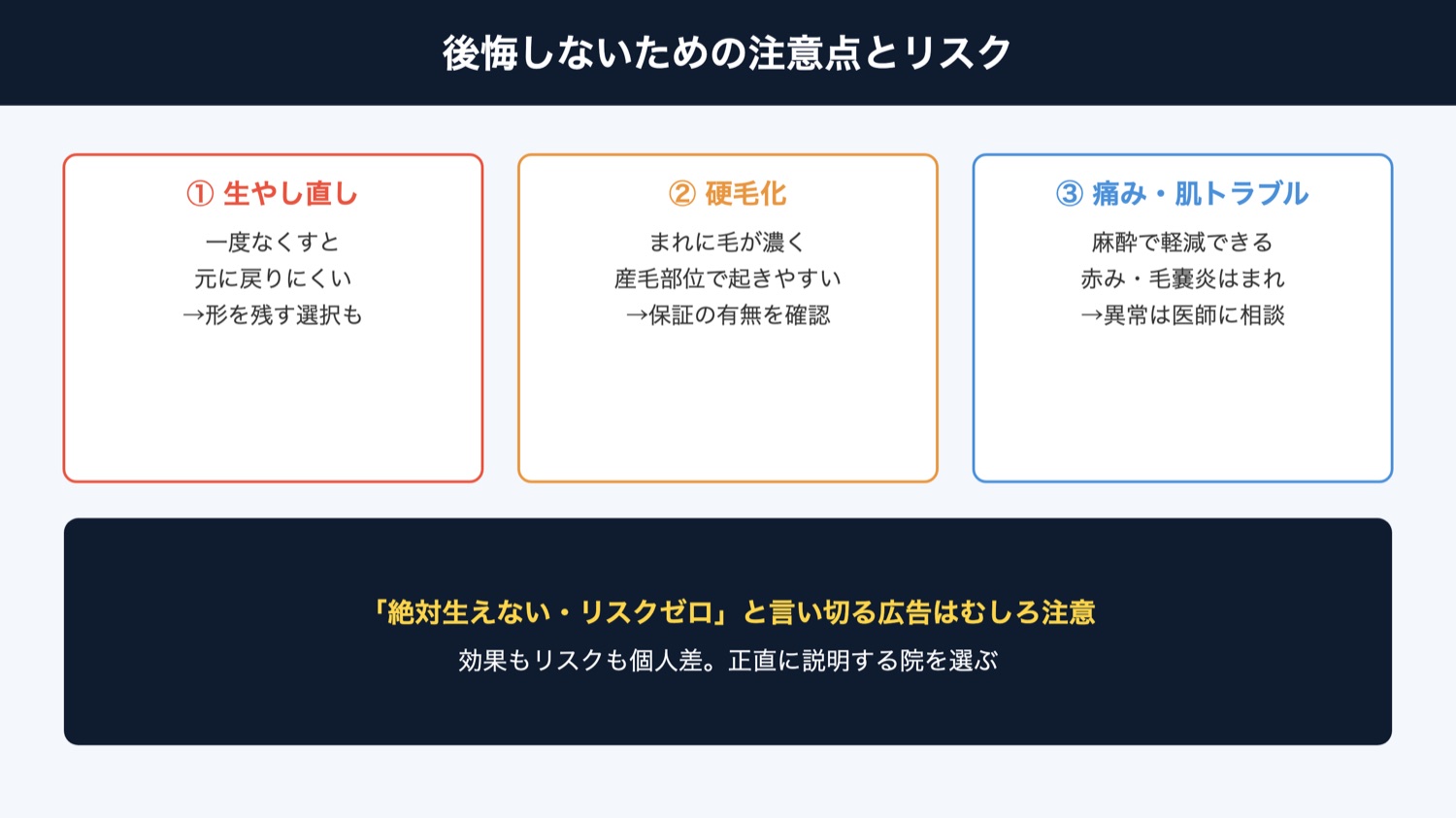 後悔しないための注意点とリスク

① 生やし直し

一度なくすと
元に戻りにくい
→形を残す選択も

② 硬毛化

まれに毛が濃く
産毛部位で起きやすい
→保証の有無を確認

③ 痛み・肌トラブル

麻酔で軽減できる
赤み・毛嚢炎はまれ
→異常は医師に相談

「絶対生えない・リスクゼロ」と言い切る広告はむしろ注意

効果もリスクも個人差。正直に説明する院を選ぶ